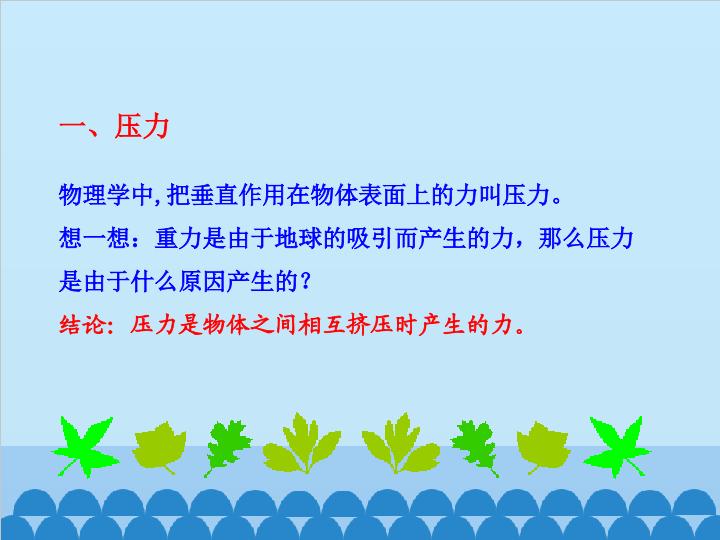 一、压力

物理学中,把垂直作用在物体表面上的力叫压力。

想一想：重力是由于地球的吸引而产生的力，那么压力是由于什么原因产生的？

结论：压力是物体之间相互挤压时产生的力。